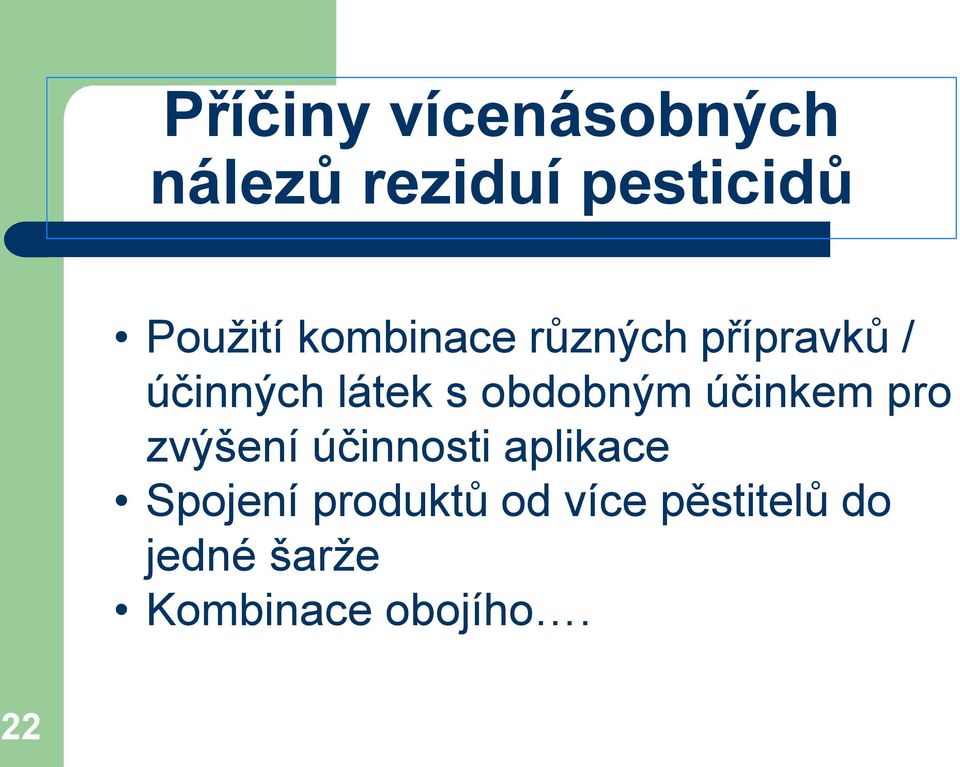 Příčiny vícenásobných nálezů reziduí pesticidů

• Použití kombinace různých přípravků / účinných látek s obdobným účinkem pro zvýšení účinnosti aplikace
• Spojení produktů od více pěstitelů do jedné šarže
• Kombinace obojího….

22